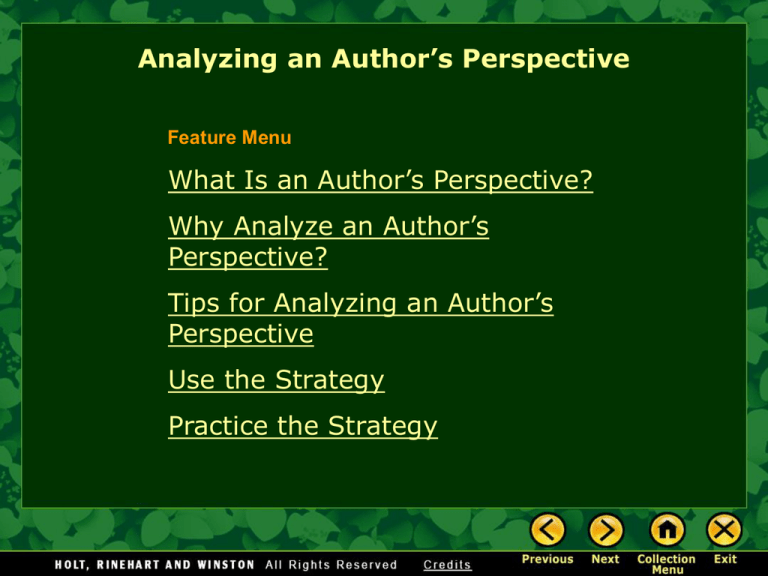 Analyzing an Author’s Perspective

Feature Menu

What Is an Author’s Perspective?

Why Analyze an Author’s Perspective?

Tips for Analyzing an Author’s Perspective

Use the Strategy

Practice the Strategy

HOLT, RINEHART AND WINSTON All Rights Reserved Credits

Previous Next Collection Menu Exit